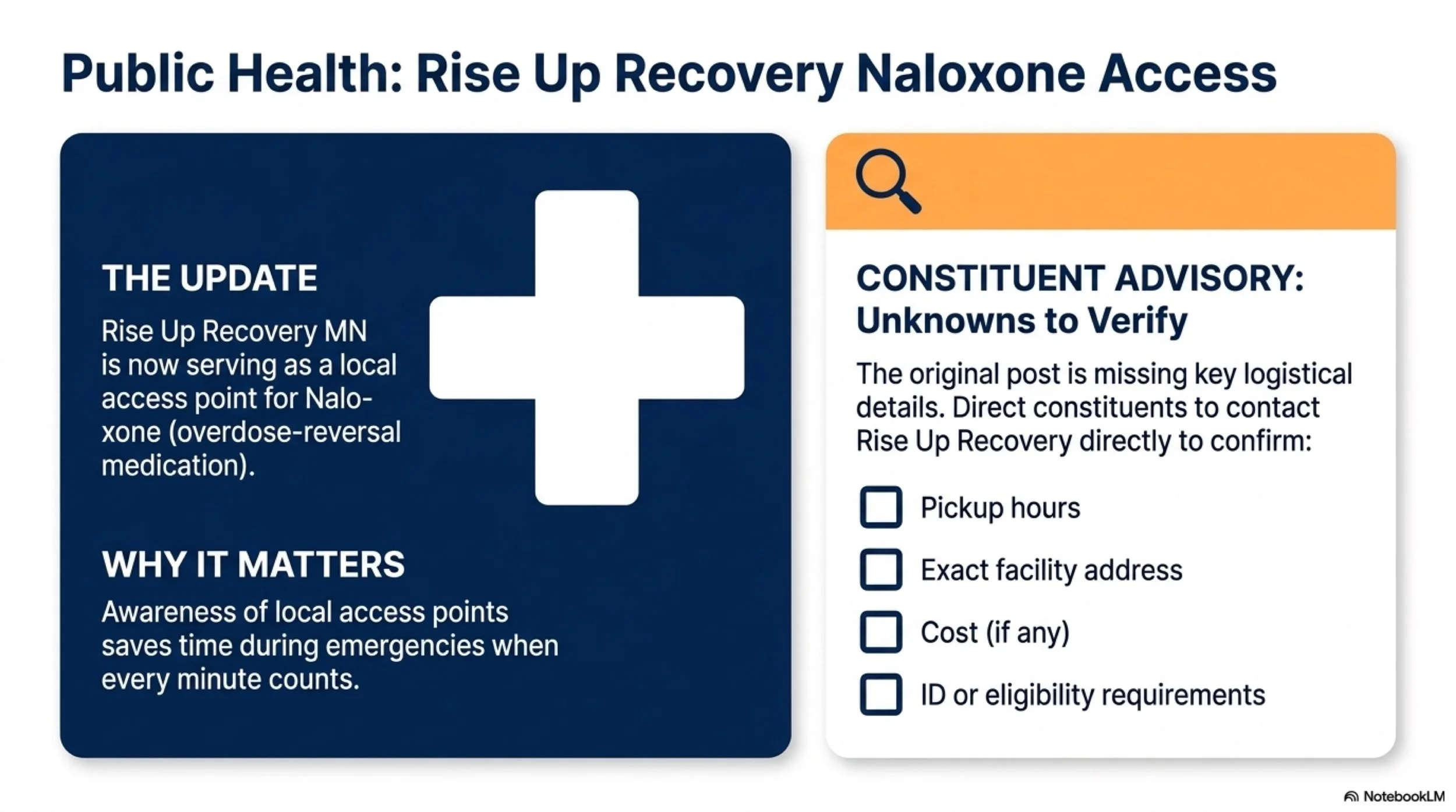 Public Health: Rise Up Recovery Naloxone Access

THE UPDATE

Rise Up Recovery MN is now serving as a local access point for Naloxone (overdose-reversal medication).

WHY IT MATTERS

Awareness of local access points saves time during emergencies when every minute counts.

CONSTITUENT ADVISORY: Unknowns to Verify

The original post is missing key logistical details. Direct constituents to contact Rise Up Recovery directly to confirm:

☐ Pickup hours
☐ Exact facility address
☐ Cost (if any)
☐ ID or eligibility requirements

NotebookLM